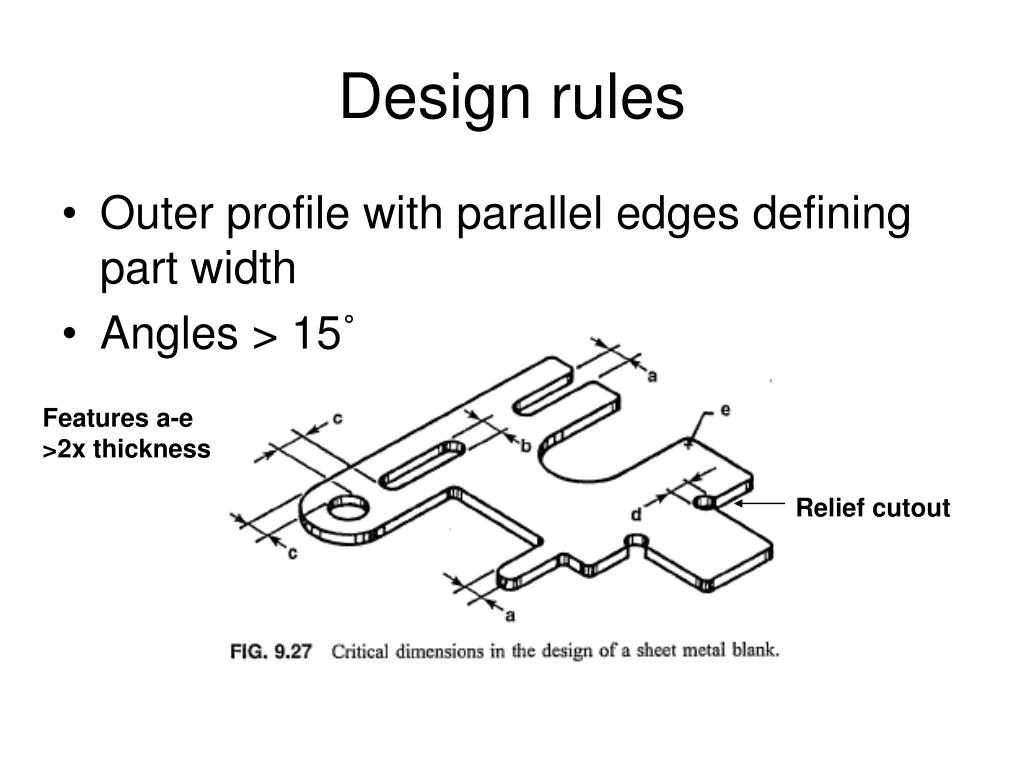 Design rules

• Outer profile with parallel edges defining part width
• Angles > 15˚

Features a-e >2x thickness

a
c
b
e
d
c
a

Relief cutout

FIG. 9.27 Critical dimensions in the design of a sheet metal blank.